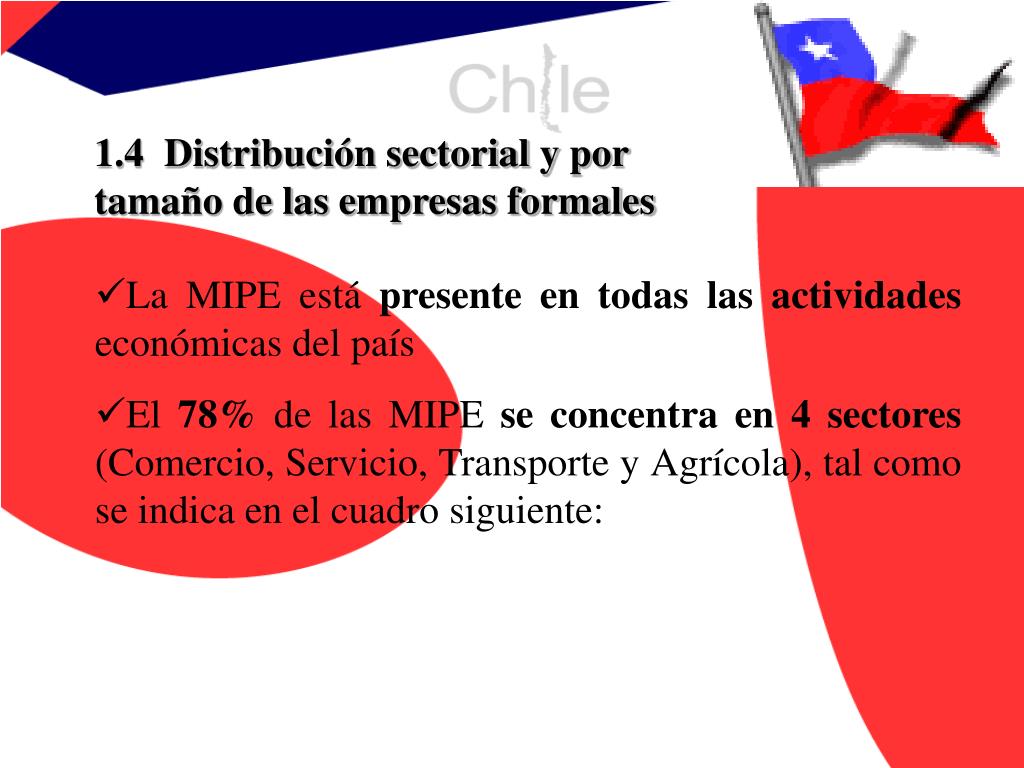 Chile

1.4 Distribución sectorial y por tamaño de las empresas formales

✓La MIPE está presente en todas las actividades económicas del país

✓El 78% de las MIPE se concentra en 4 sectores (Comercio, Servicio, Transporte y Agrícola), tal como se indica en el cuadro siguiente: